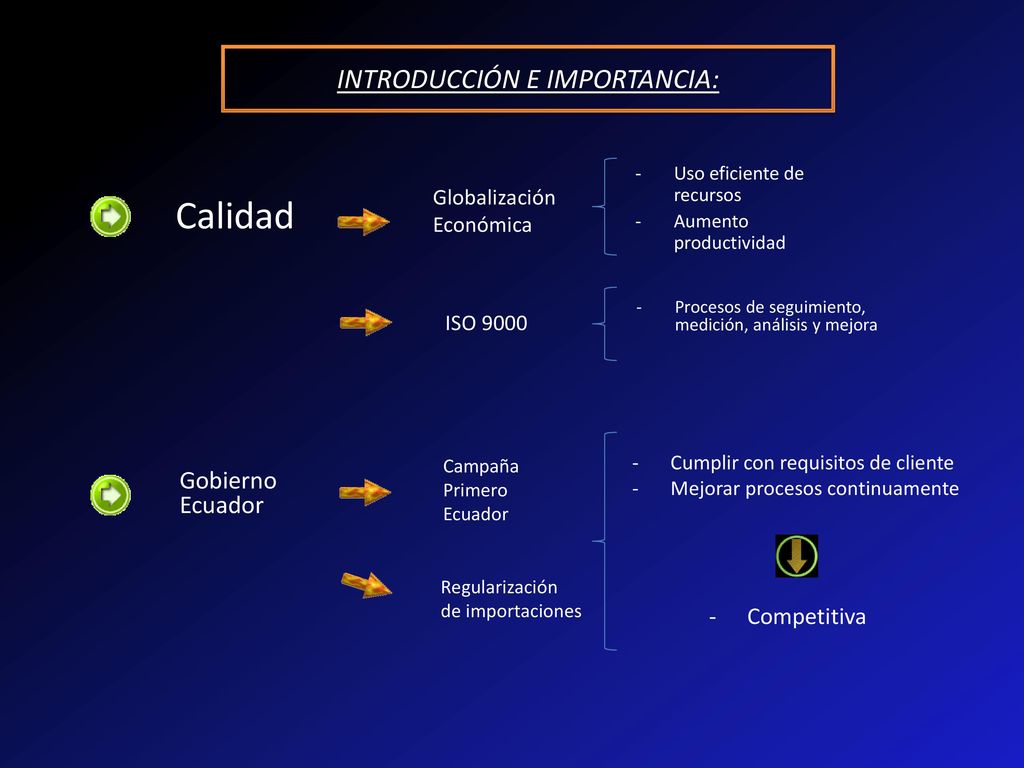 INTRODUCCIÓN E IMPORTANCIA:

Calidad

Globalización Económica

- Uso eficiente de recursos
- Aumento productividad

ISO 9000

- Procesos de seguimiento, medición, análisis y mejora

Gobierno Ecuador

Campaña Primero Ecuador

Regularización de importaciones

- Cumplir con requisitos de cliente
- Mejorar procesos continuamente

- Competitiva